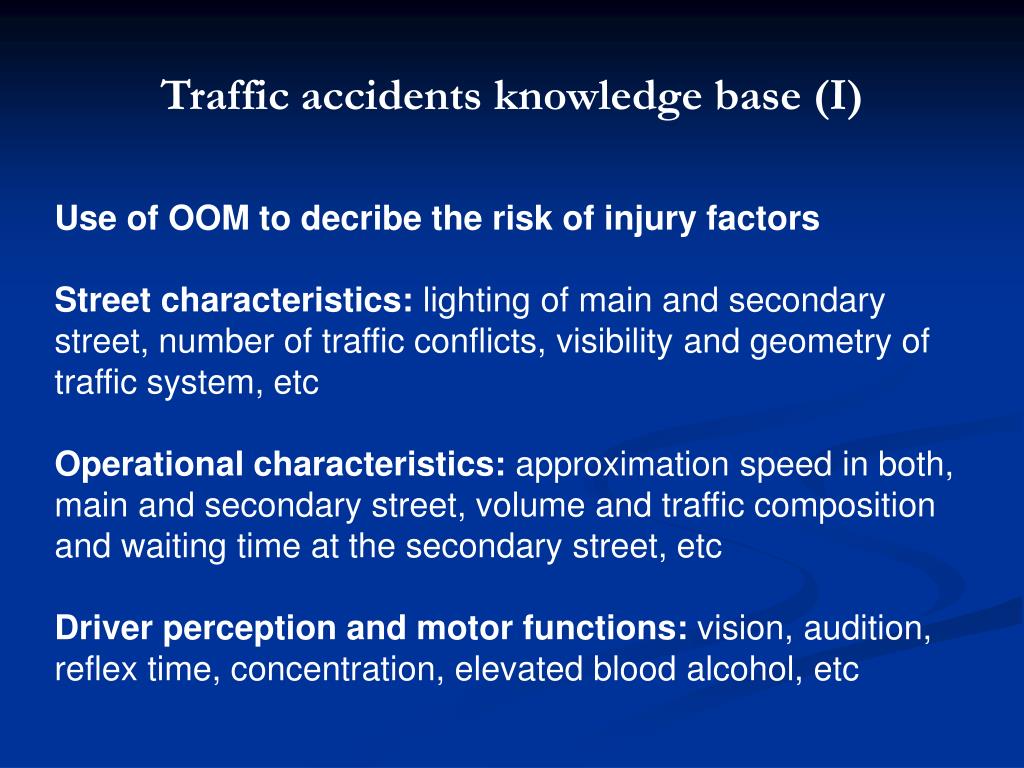 Traffic accidents knowledge base (I)

Use of OOM to decribe the risk of injury factors

Street characteristics: lighting of main and secondary street, number of traffic conflicts, visibility and geometry of traffic system, etc

Operational characteristics: approximation speed in both, main and secondary street, volume and traffic composition and waiting time at the secondary street, etc

Driver perception and motor functions: vision, audition, reflex time, concentration, elevated blood alcohol, etc